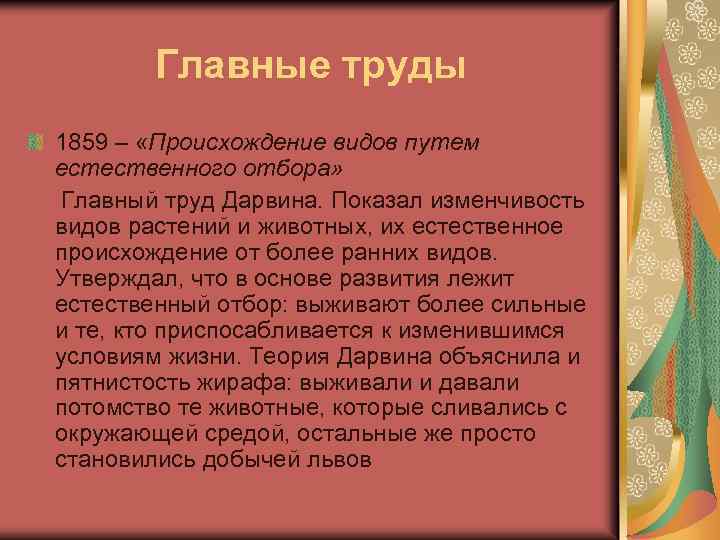 Главные труды

1859 – «Происхождение видов путем естественного отбора»

Главный труд Дарвина. Показал изменчивость видов растений и животных, их естественное происхождение от более ранних видов. Утверждал, что в основе развития лежит естественный отбор: выживают более сильные и те, кто приспосабливается к изменившимся условиям жизни. Теория Дарвина объяснила и пятнистость жирафа: выживали и давали потомство те животные, которые сливались с окружающей средой, остальные же просто становились добычей львов